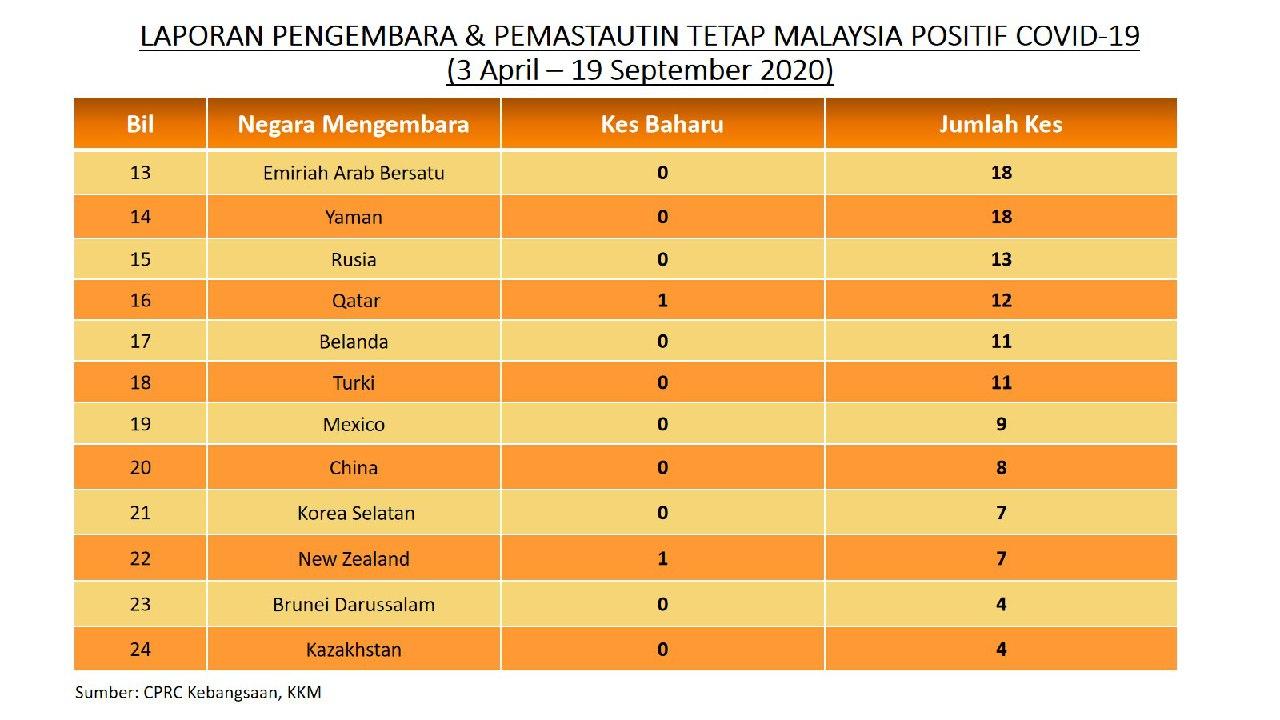 LAPORAN PENGEMBARA & PEMASTAUTIN TETAP MALAYSIA POSITIF COVID-19
(3 April – 19 September 2020)

| Bil | Negara Mengembara | Kes Baharu | Jumlah Kes |
|---|---|---|---|
| 13 | Emiriah Arab Bersatu | 0 | 18 |
| 14 | Yaman | 0 | 18 |
| 15 | Rusia | 0 | 13 |
| 16 | Qatar | 1 | 12 |
| 17 | Belanda | 0 | 11 |
| 18 | Turki | 0 | 11 |
| 19 | Mexico | 0 | 9 |
| 20 | China | 0 | 8 |
| 21 | Korea Selatan | 0 | 7 |
| 22 | New Zealand | 1 | 7 |
| 23 | Brunei Darussalam | 0 | 4 |
| 24 | Kazakhstan | 0 | 4 |

Sumber: CPRC Kebangsaan, KKM